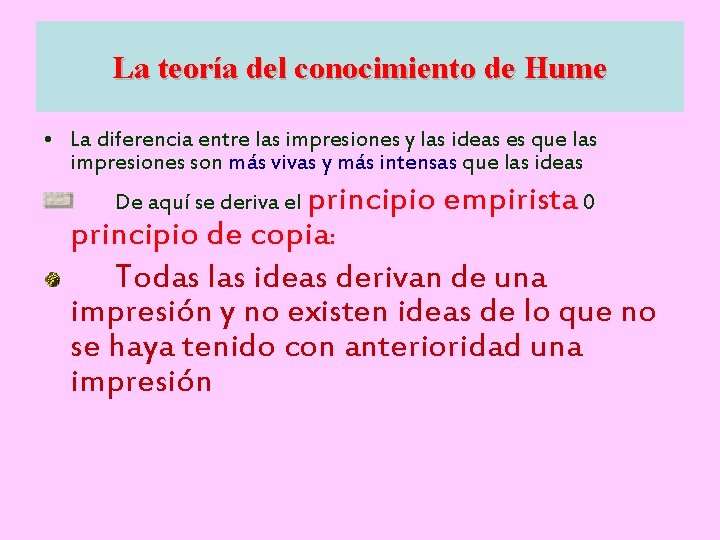 La teoría del conocimiento de Hume

• La diferencia entre las impresiones y las ideas es que las impresiones son más vivas y más intensas que las ideas

De aquí se deriva el principio empirista 0 principio de copia:

Todas las ideas derivan de una impresión y no existen ideas de lo que no se haya tenido con anterioridad una impresión